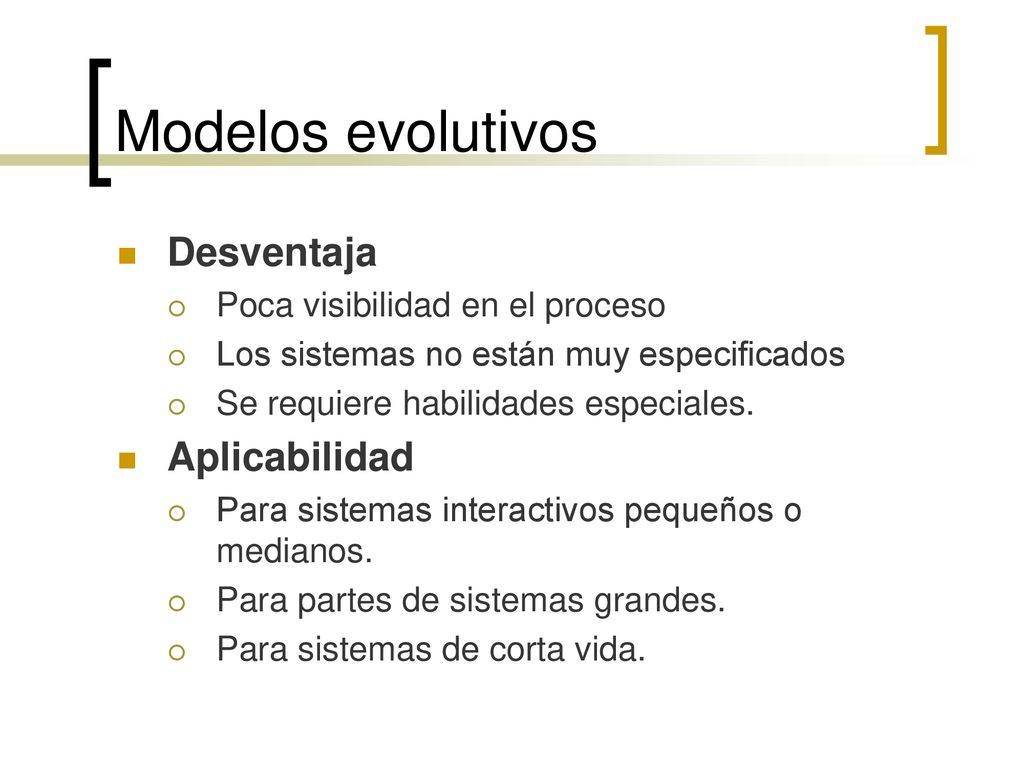 Modelos evolutivos

Desventaja

Poca visibilidad en el proceso

Los sistemas no están muy especificados

Se requiere habilidades especiales.

Aplicabilidad

Para sistemas interactivos pequeños o medianos.

Para partes de sistemas grandes.

Para sistemas de corta vida.